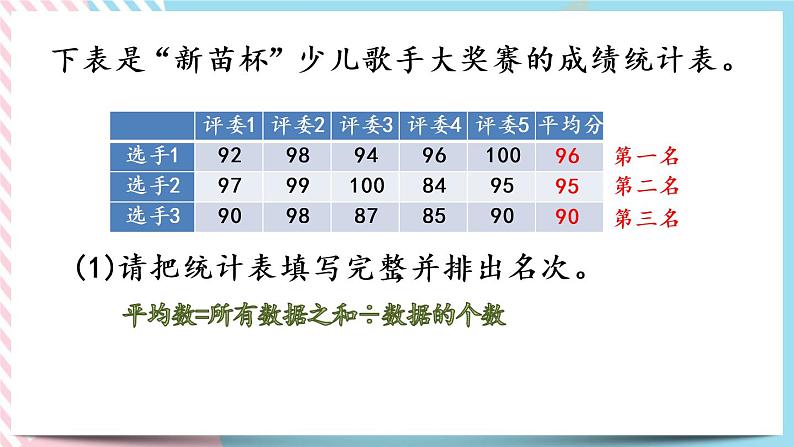 下表是“新苗杯”少儿歌手大奖赛的成绩统计表。

| | 评委1 | 评委2 | 评委3 | 评委4 | 评委5 | 平均分 | |
|---|---|---|---|---|---|---|---|
| 选手1 | 92 | 98 | 94 | 96 | 100 | 96 | 第一名 |
| 选手2 | 97 | 99 | 100 | 84 | 95 | 95 | 第二名 |
| 选手3 | 90 | 98 | 87 | 85 | 90 | 90 | 第三名 |

(1)请把统计表填写完整并排出名次。

平均数=所有数据之和÷数据的个数